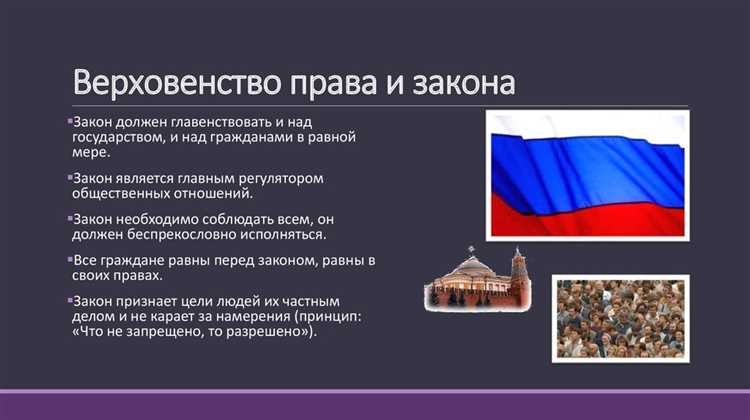 Верховенство права и закона

▪Закон должен главенствовать и над государством, и над гражданами в равной мере.

▪Закон является главным регулятором общественных отношений.

▪Закон необходимо соблюдать всем, он должен беспрекословно исполняться.

▪Все граждане равны перед законом, равны в своих правах.

▪Закон признает цели людей их частным делом и не карает за намерения (принцип: «Что не запрещено, то разрешено»).